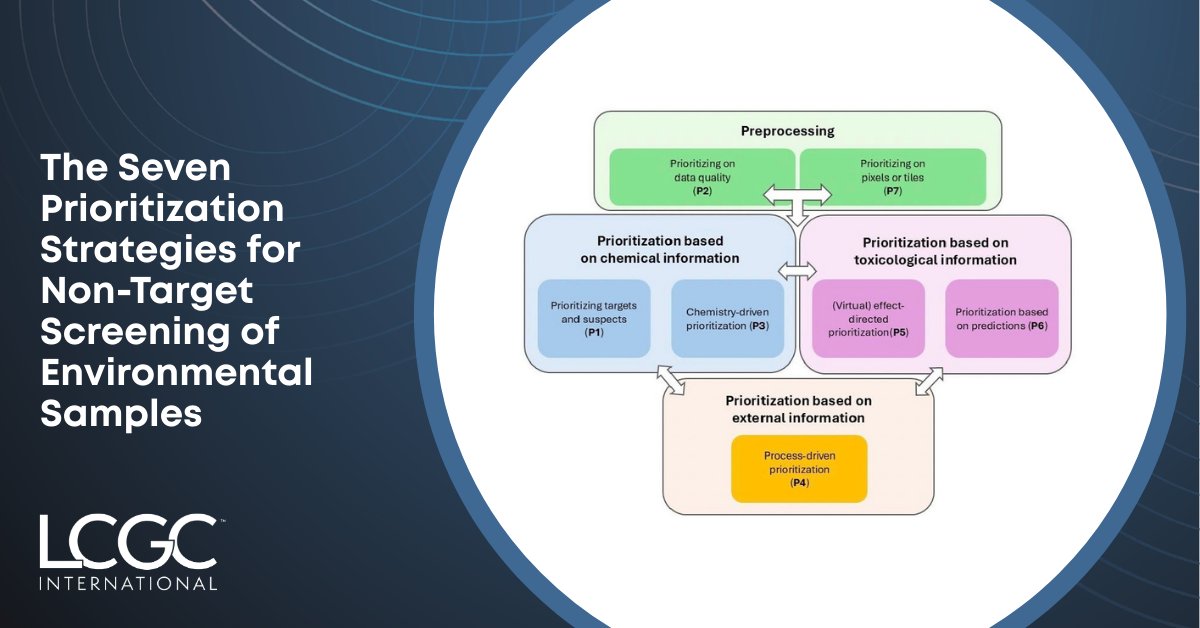 The Seven Prioritization Strategies for Non-Target Screening of Environmental Samples

LCGC™
INTERNATIONAL

Preprocessing

Prioritizing on data quality (P2)

Prioritizing on pixels or tiles (P7)

Prioritization based on chemical information

Prioritizing targets and suspects (P1)

Chemistry-driven prioritization (P3)

Prioritization based on toxicological information

(Virtual) effect-directed prioritization(P5)

Prioritization based on predictions (P6)

Prioritization based on external information

Process-driven prioritization (P4)